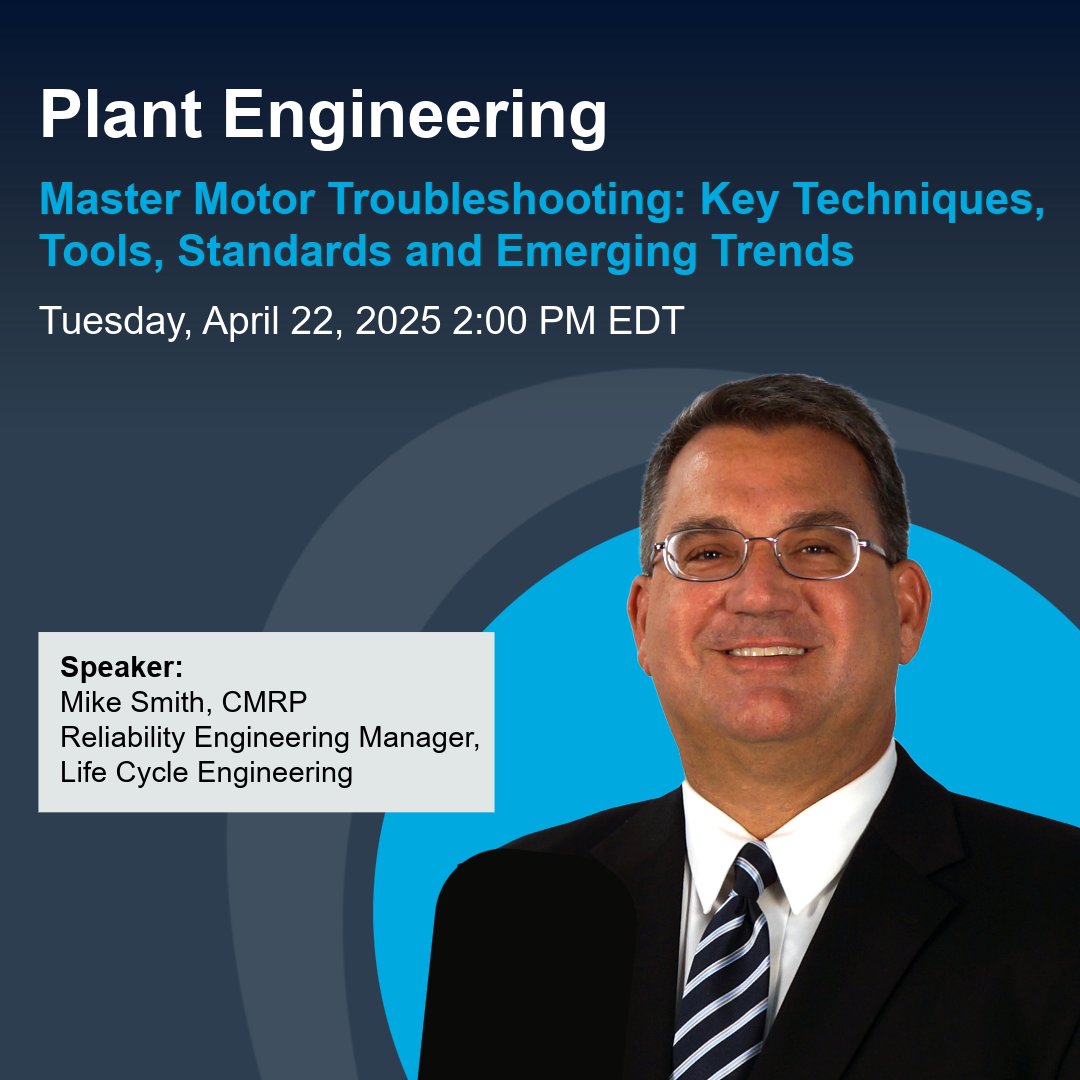 Plant Engineering

Master Motor Troubleshooting: Key Techniques, Tools, Standards and Emerging Trends

Tuesday, April 22, 2025 2:00 PM EDT

Speaker:
Mike Smith, CMRP
Reliability Engineering Manager, Life Cycle Engineering